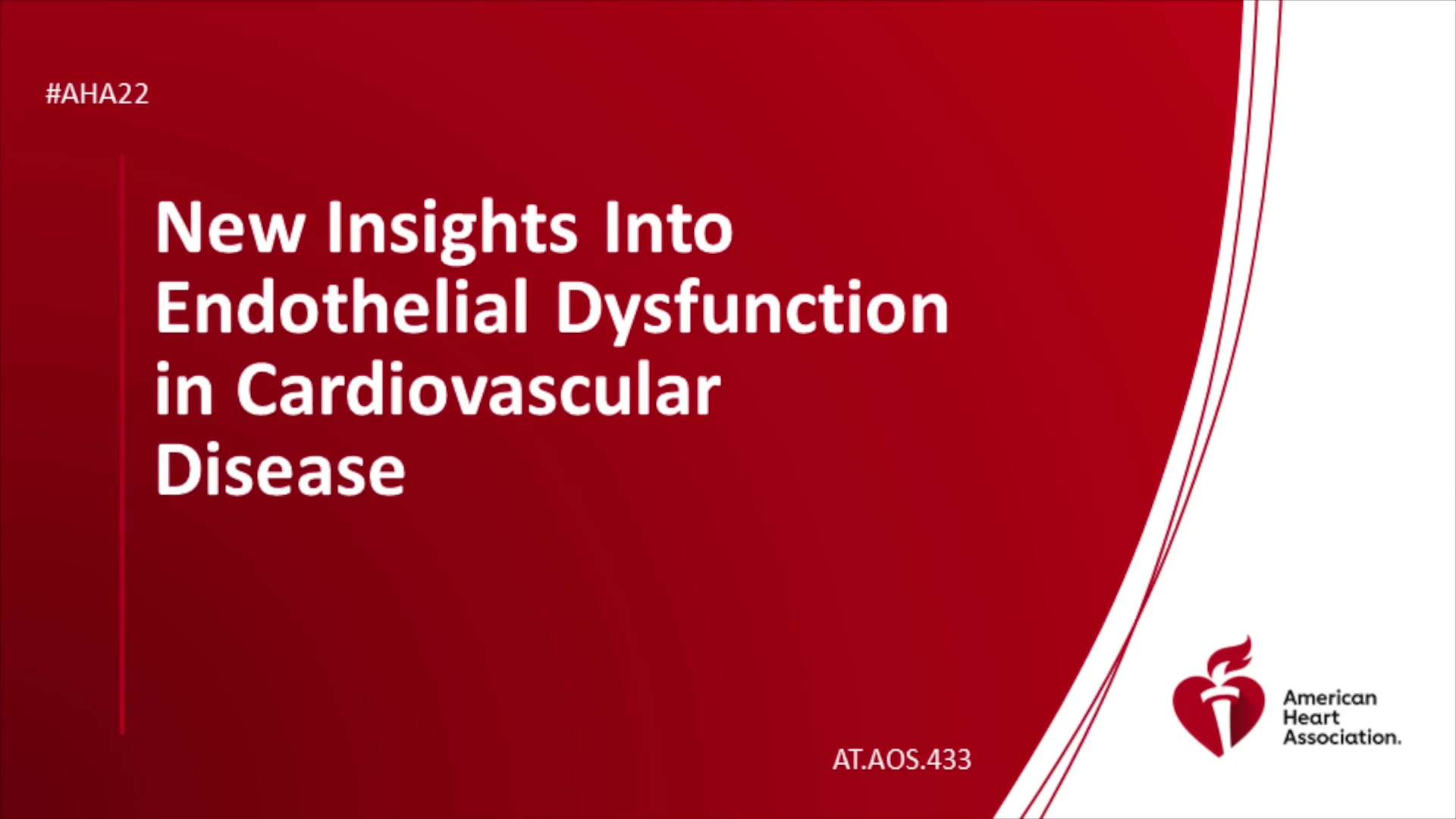 #AHA22

New Insights Into Endothelial Dysfunction in Cardiovascular Disease

AT.AOS.433

American Heart Association.